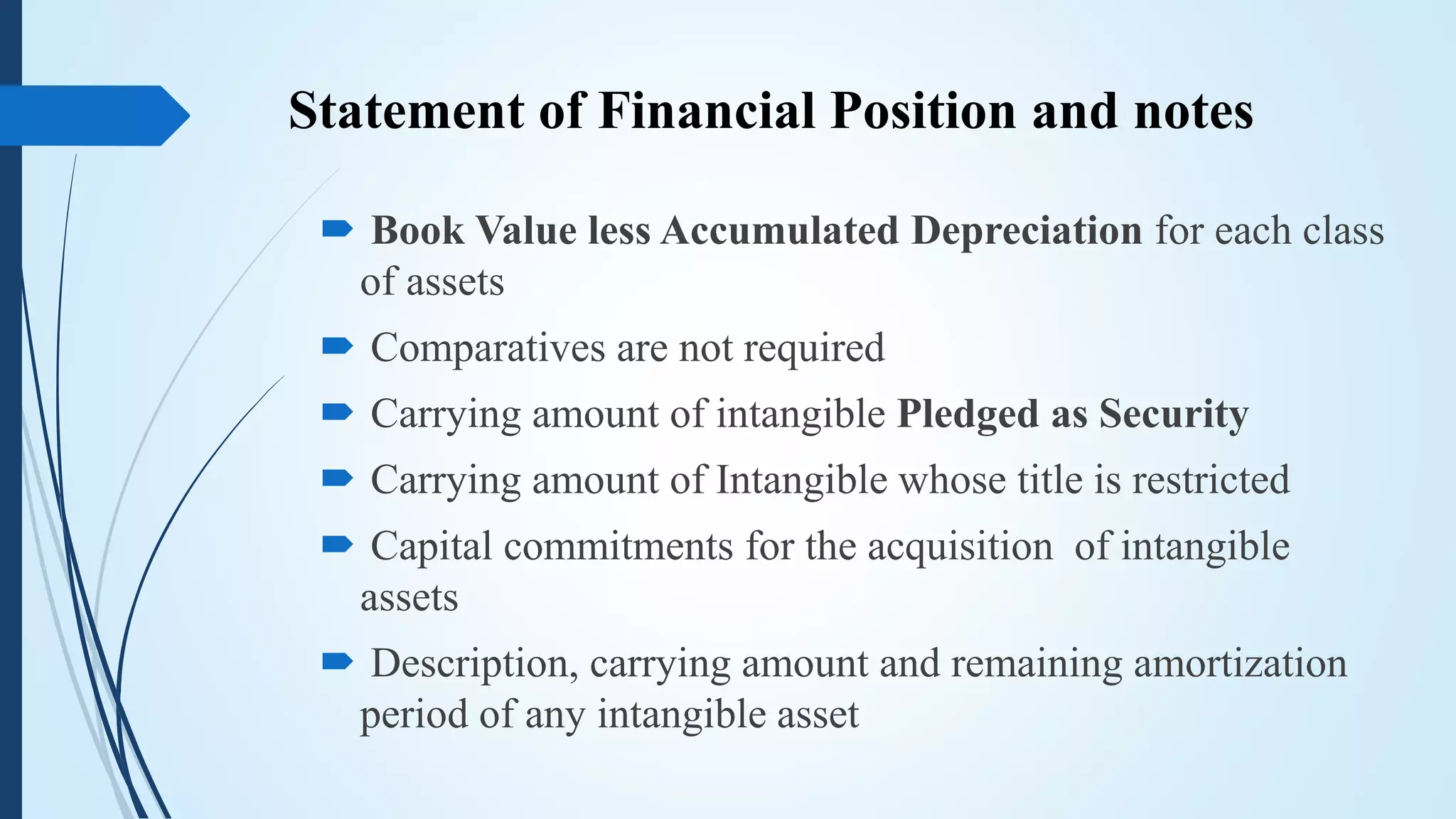 Statement of Financial Position and notes

Book Value less Accumulated Depreciation for each class of assets

Comparatives are not required

Carrying amount of intangible Pledged as Security

Carrying amount of Intangible whose title is restricted

Capital commitments for the acquisition of intangible assets

Description, carrying amount and remaining amortization period of any intangible asset